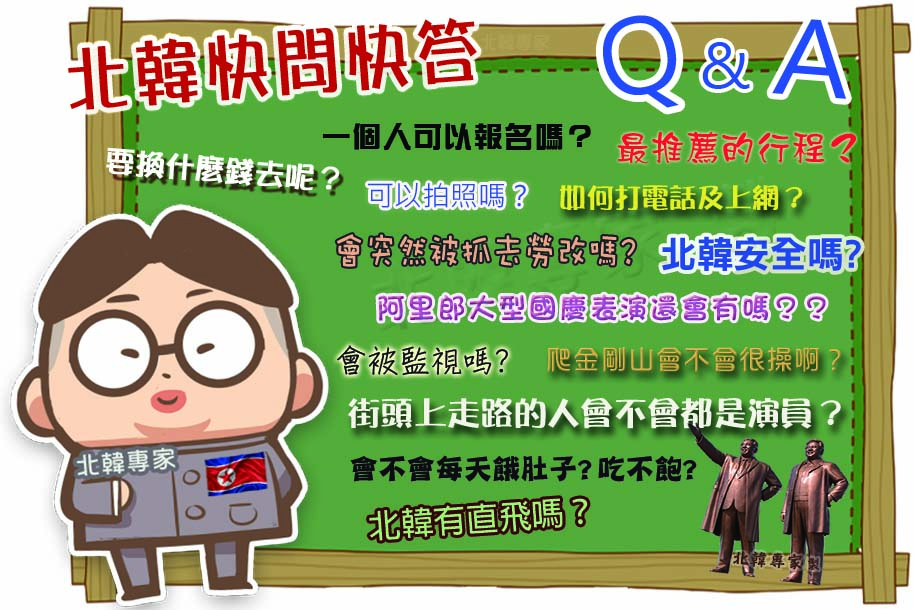 北韓快問快答

Q & A

一個人可以報名嗎？

最推薦的行程？

要換什麼錢去呢？

可以拍照嗎？

如何打電話及上網？

會突然被抓去勞改嗎？

北韓安全嗎?

阿里郎大型國慶表演還會有嗎？？

會被監視嗎?

爬金剛山會不會很操啊？

街頭上走路的人會不會都是演員？

會不會每天餓肚子?吃不飽?

北韓有直飛嗎？

北韓專家

北韓專家